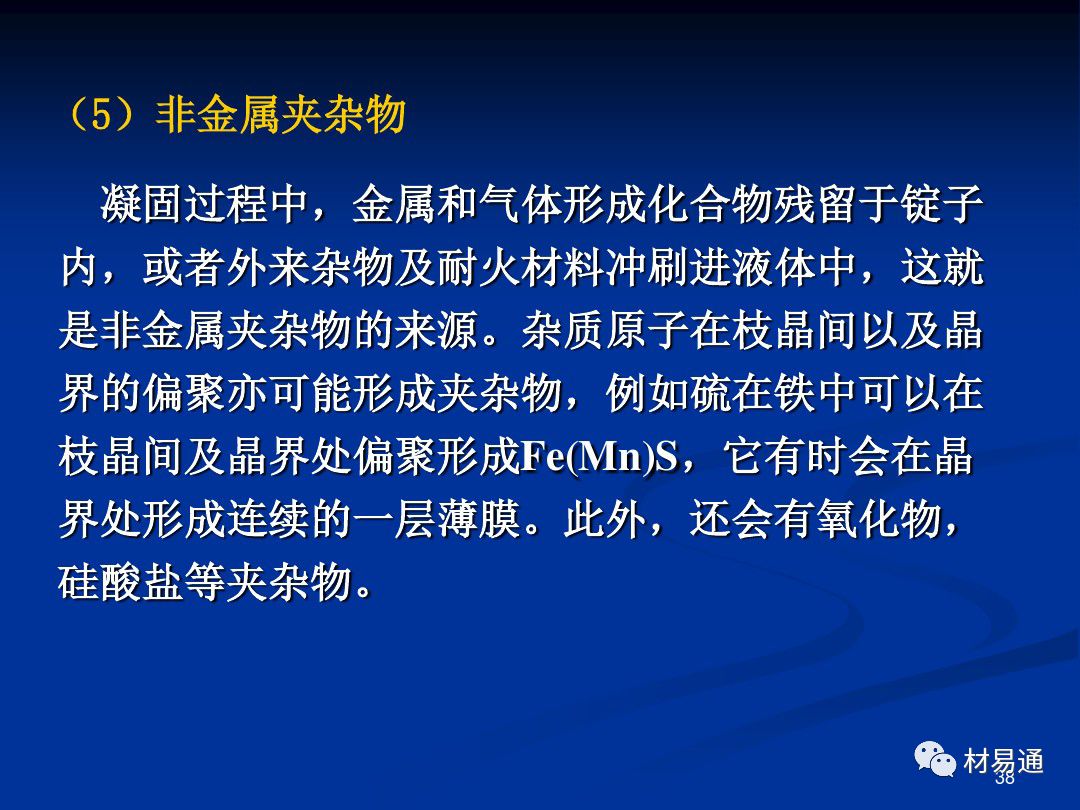 （5）非金属夹杂物

凝固过程中，金属和气体形成化合物残留于锭子内，或者外来杂物及耐火材料冲刷进液体中，这就是非金属夹杂物的来源。杂质原子在枝晶间以及晶界的偏聚亦可能形成夹杂物，例如硫在铁中可以在枝晶间及晶界处偏聚形成Fe(Mn)S，它有时会在晶界处形成连续的一层薄膜。此外，还会有氧化物，硅酸盐等夹杂物。

材易通
38